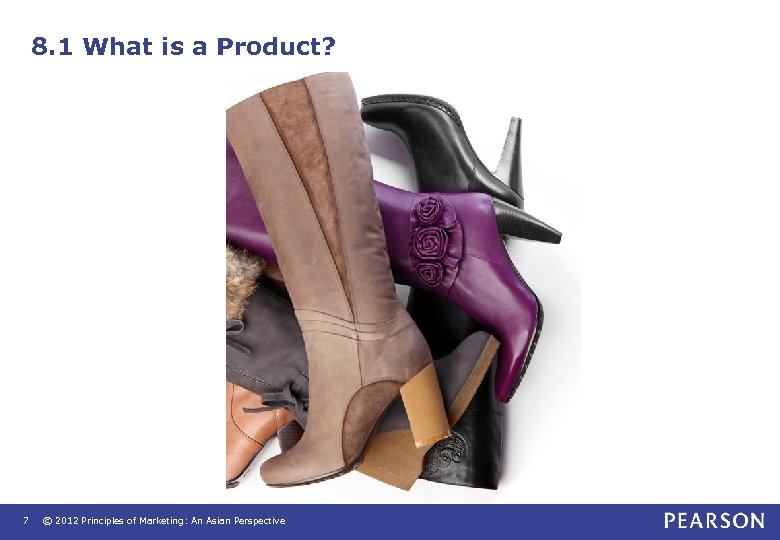 8.1 What is a Product?

7 © 2012 Principles of Marketing: An Asian Perspective

PEARSON